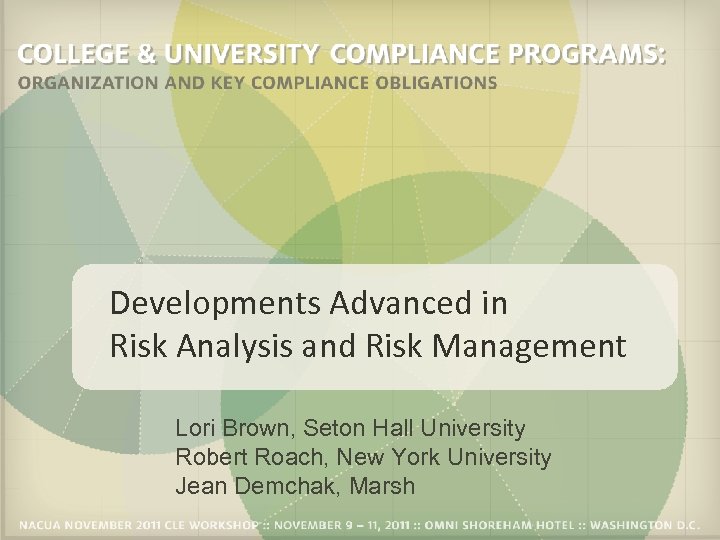 COLLEGE & UNIVERSITY COMPLIANCE PROGRAMS:
ORGANIZATION AND KEY COMPLIANCE OBLIGATIONS

Developments Advanced in Risk Analysis and Risk Management

Lori Brown, Seton Hall University
Robert Roach, New York University
Jean Demchak, Marsh

NACUA NOVEMBER 2011 CLE WORKSHOP :: NOVEMBER 9 – 11, 2011 :: OMNI SHOREHAM HOTEL :: WASHINGTON D.C.